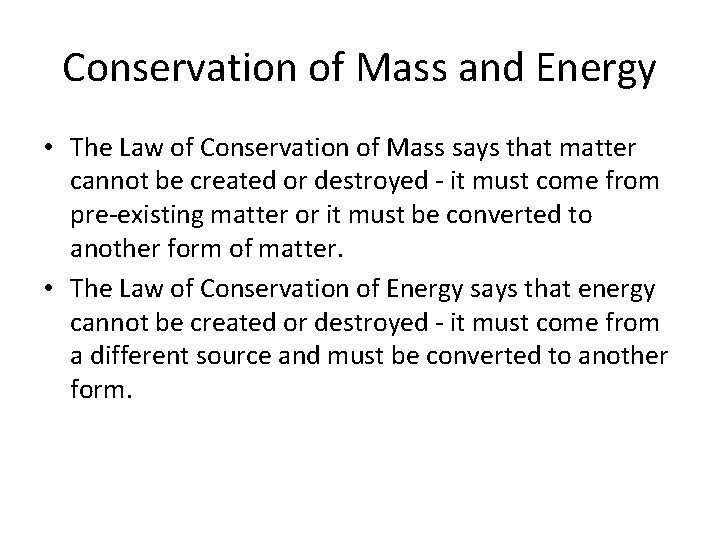 Conservation of Mass and Energy

• The Law of Conservation of Mass says that matter cannot be created or destroyed - it must come from pre-existing matter or it must be converted to another form of matter.

• The Law of Conservation of Energy says that energy cannot be created or destroyed - it must come from a different source and must be converted to another form.